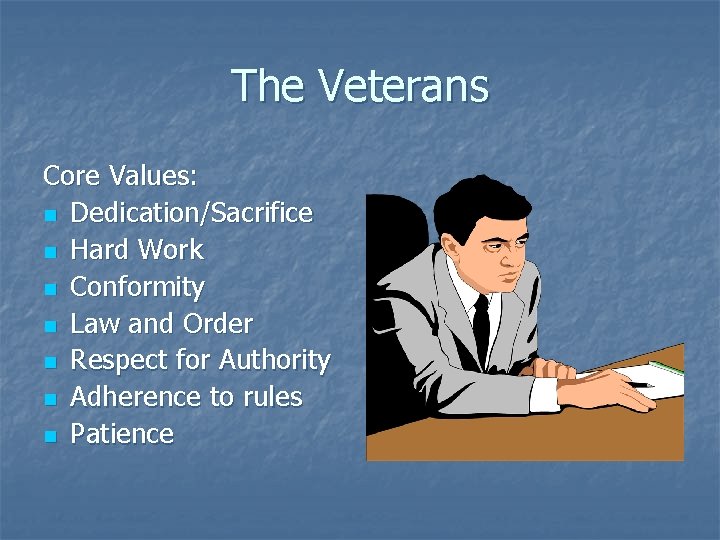 The Veterans

Core Values:
- Dedication/Sacrifice
- Hard Work
- Conformity
- Law and Order
- Respect for Authority
- Adherence to rules
- Patience